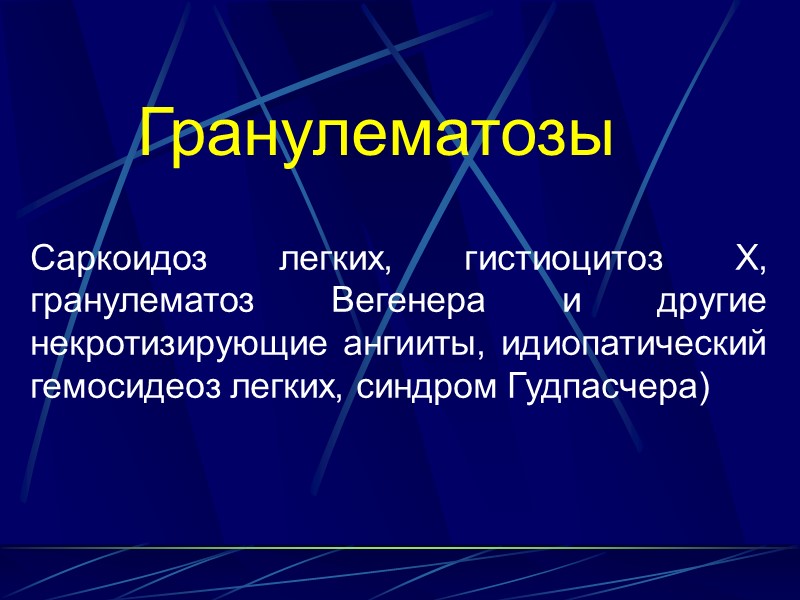 Гранулематозы

Саркоидоз легких, гистиоцитоз Х, гранулематоз Вегенера и другие некротизирующие ангииты, идиопатический гемосидеоз легких, синдром Гудпасчера)